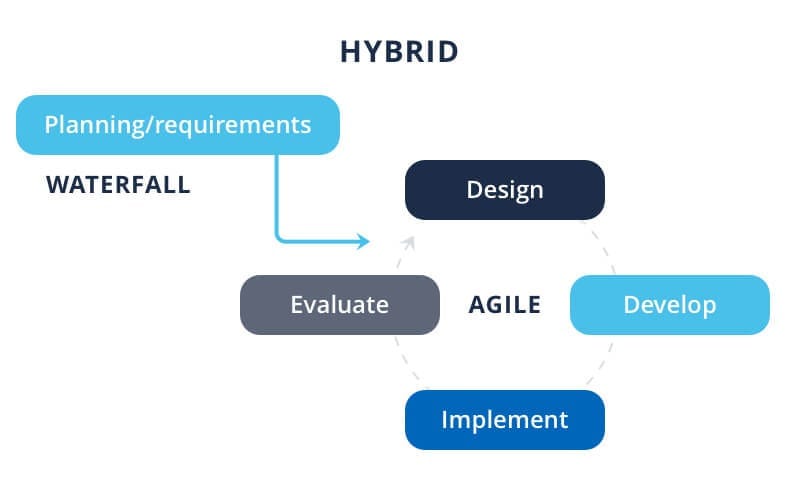 HYBRID

Planning/requirements

WATERFALL

Design

Evaluate

AGILE

Develop

Implement